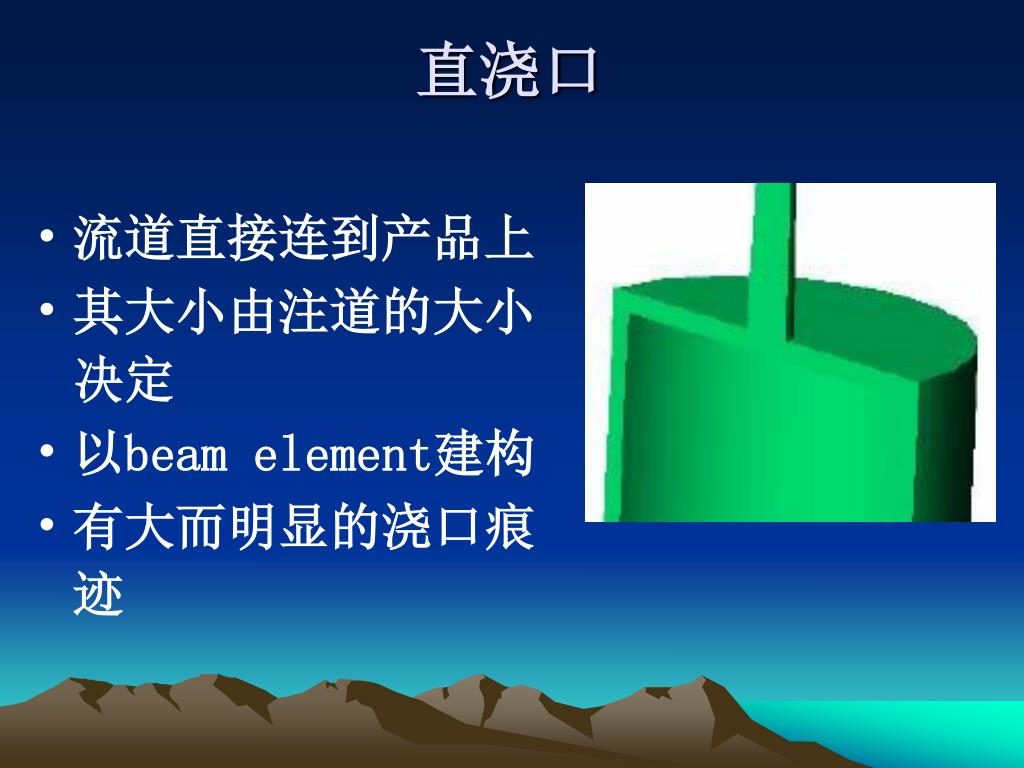 直浇口

• 流道直接连到产品上
• 其大小由注道的大小决定
• 以beam element建构
• 有大而明显的浇口痕迹